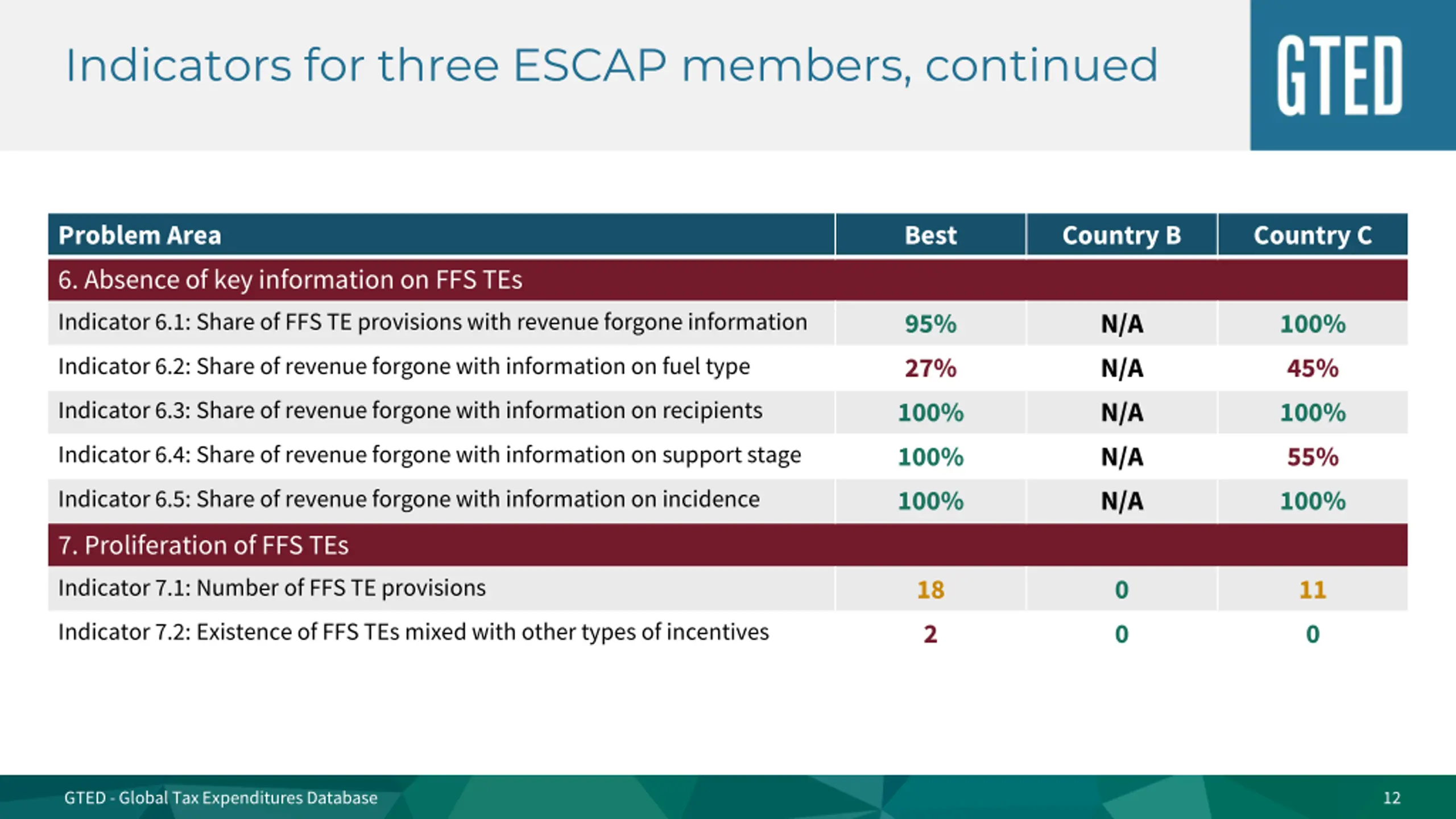 Indicators for three ESCAP members, continued

GTED

| Problem Area | Best | Country B | Country C |
|---|---|---|---|
| 6. Absence of key information on FFS TEs | | | |
| Indicator 6.1: Share of FFS TE provisions with revenue forgone information | 95% | N/A | 100% |
| Indicator 6.2: Share of revenue forgone with information on fuel type | 27% | N/A | 45% |
| Indicator 6.3: Share of revenue forgone with information on recipients | 100% | N/A | 100% |
| Indicator 6.4: Share of revenue forgone with information on support stage | 100% | N/A | 55% |
| Indicator 6.5: Share of revenue forgone with information on incidence | 100% | N/A | 100% |
| 7. Proliferation of FFS TEs | | | |
| Indicator 7.1: Number of FFS TE provisions | 18 | 0 | 11 |
| Indicator 7.2: Existence of FFS TEs mixed with other types of incentives | 2 | 0 | 0 |

GTED - Global Tax Expenditures Database

12